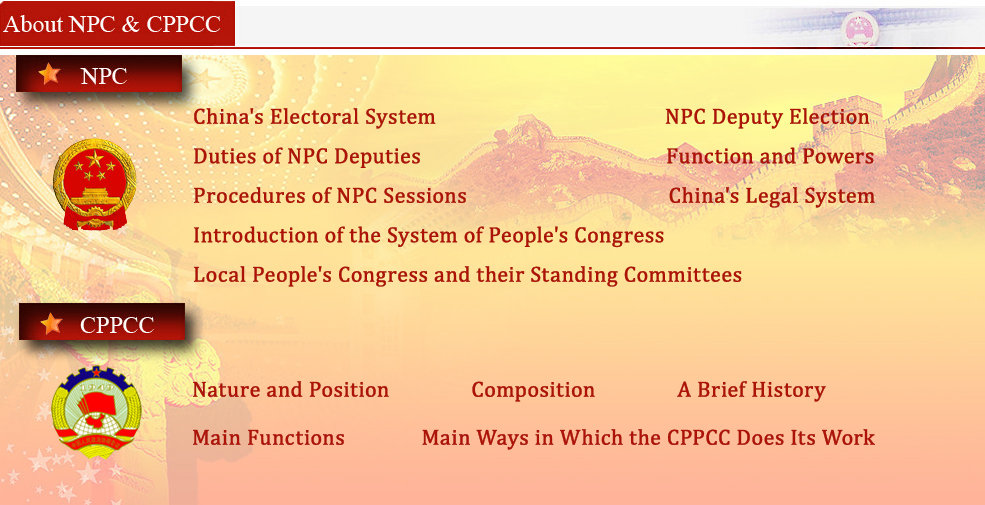 About NPC & CPPCC

NPC

China's Electoral System
NPC Deputy Election
Duties of NPC Deputies
Function and Powers
Procedures of NPC Sessions
China's Legal System
Introduction of the System of People's Congress
Local People's Congress and their Standing Committees

CPPCC

Nature and Position
Composition
A Brief History
Main Functions
Main Ways in Which the CPPCC Does Its Work